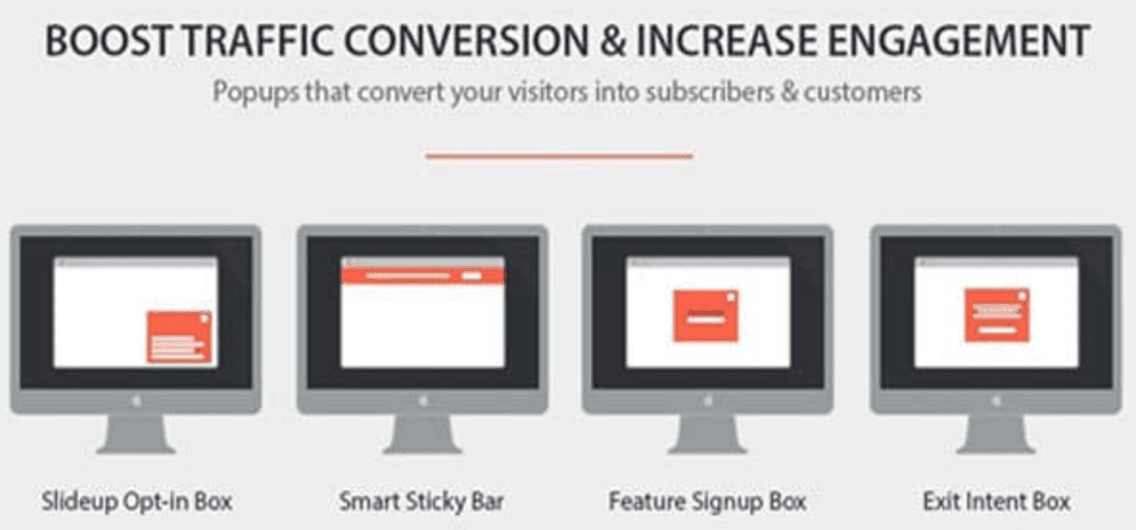 BOOST TRAFFIC CONVERSION & INCREASE ENGAGEMENT

Popups that convert your visitors into subscribers & customers

Slideup Opt-in Box

Smart Sticky Bar

Feature Signup Box

Exit Intent Box